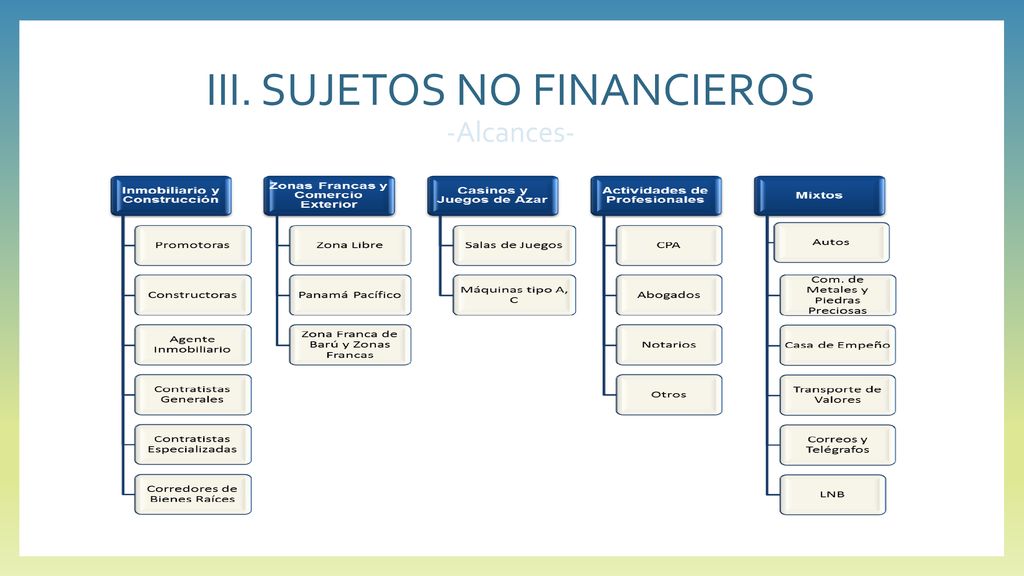 III. SUJETOS NO FINANCIEROS
-Alcances-

Inmobiliario y Construcción

Promotoras

Constructoras

Agente Inmobiliario

Contratistas Generales

Contratistas Especializadas

Corredores de Bienes Raíces

Zonas Francas y Comercio Exterior

Zona Libre

Panamá Pacífico

Zona Franca de Barú y Zonas Francas

Casinos y Juegos de Azar

Salas de Juegos

Máquinas tipo A, C

Actividades de Profesionales

CPA

Abogados

Notarios

Otros

Mixtos

Autos

Com. de Metales y Piedras Preciosas

Casa de Empeño

Transporte de Valores

Correos y Telégrafos

LNB